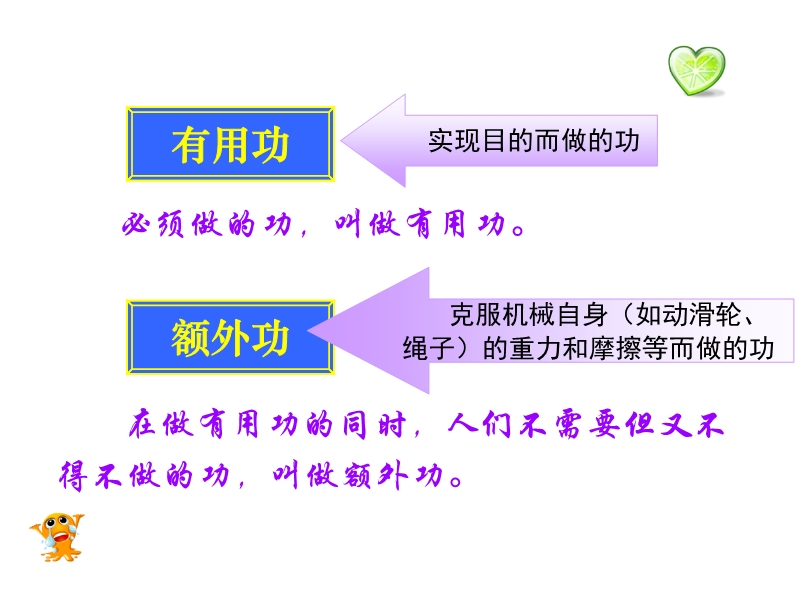 有用功

实现目的而做的功

必须做的功，叫做有用功。

额外功

克服机械自身（如动滑轮、绳子）的重力和摩擦等而做的功

在做有用功的同时，人们不需要但又不得不做的功，叫做额外功。